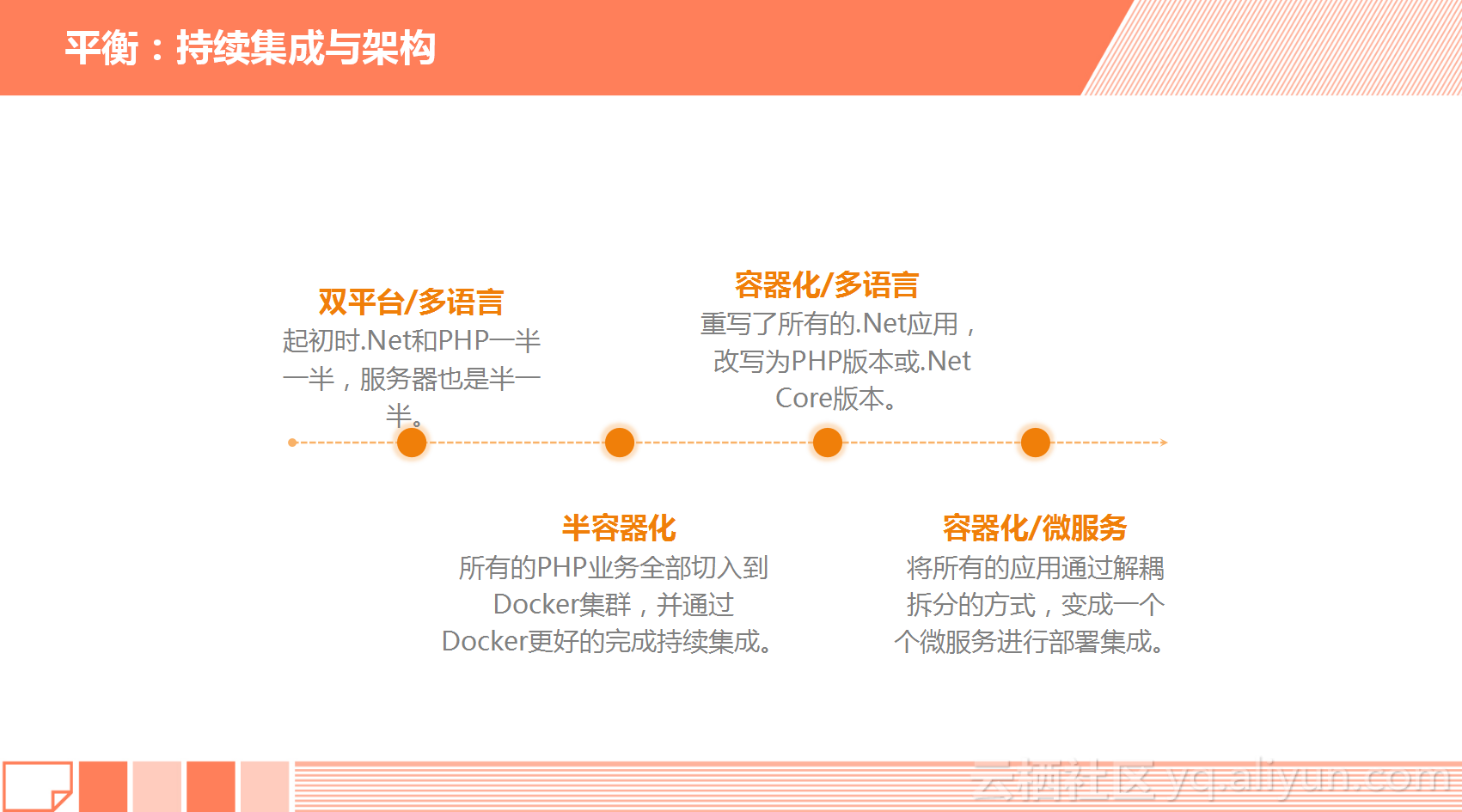 平衡：持续集成与架构

双平台/多语言
起初时.Net和PHP一半一半，服务器也是半一半。

容器化/多语言
重写了所有的.Net应用，改写为PHP版本或.Net Core版本。

半容器化
所有的PHP业务全部切入到Docker集群，并通过Docker更好的完成持续集成。

容器化/微服务
将所有的应用通过解耦拆分的方式，变成一个个微服务进行部署集成。

云栖社区 yq.aliyun.com